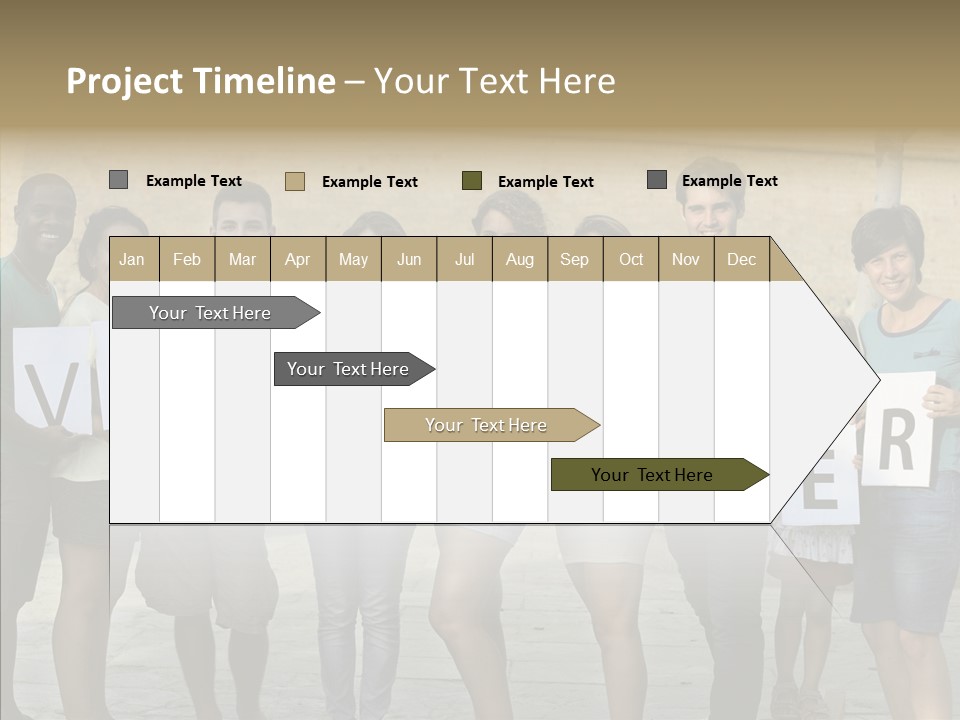 Project Timeline – Your Text Here

Example Text Example Text Example Text Example Text

| Jan | Feb | Mar | Apr | May | Jun | Jul | Aug | Sep | Oct | Nov | Dec |
|---|---|---|---|---|---|---|---|---|---|---|---|

Your Text Here

Your Text Here

Your Text Here

Your Text Here

V

E R